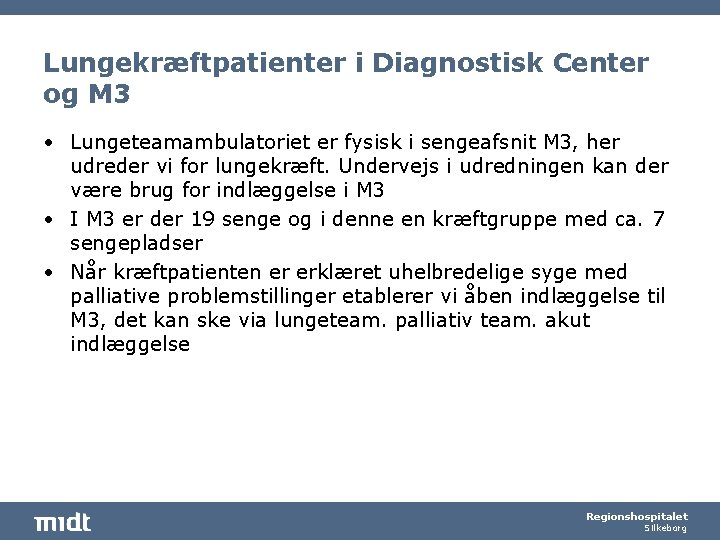 Lungekræftpatienter i Diagnostisk Center og M3

• Lungeteamambulatoriet er fysisk i sengeafsnit M3, her udreder vi for lungekræft. Undervejs i udredningen kan der være brug for indlæggelse i M3
• I M3 er der 19 senge og i denne en kræftgruppe med ca. 7 sengepladser
• Når kræftpatienten er erklæret uhelbredelige syge med palliative problemstillinger etablerer vi åben indlæggelse til M3, det kan ske via lungeteam. palliativ team. akut indlæggelse

midt

Regionshospitalet
Silkeborg